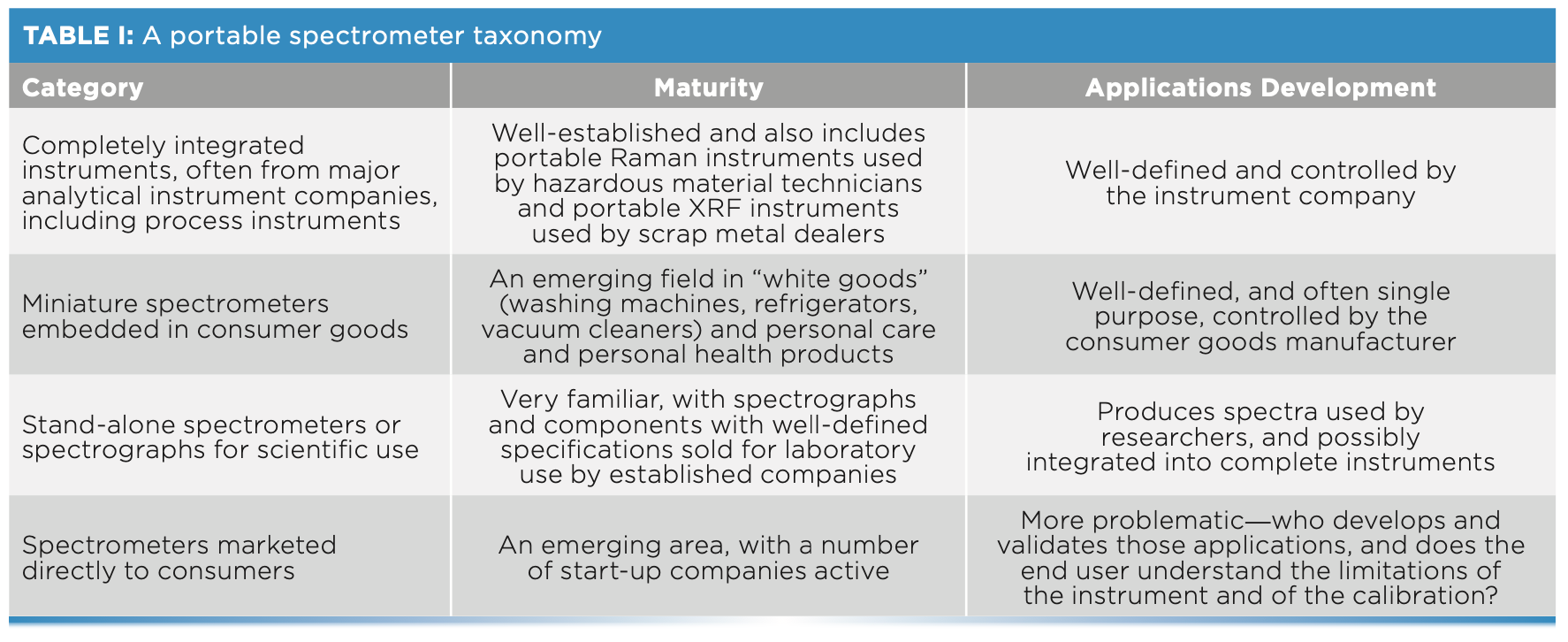 TABLE I: A portable spectrometer taxonomy

| Category | Maturity | Applications Development |
|---|---|---|
| Completely integrated instruments, often from major analytical instrument companies, including process instruments | Well-established and also includes portable Raman instruments used by hazardous material technicians and portable XRF instruments used by scrap metal dealers | Well-defined and controlled by the instrument company |
| Miniature spectrometers embedded in consumer goods | An emerging field in “white goods” (washing machines, refrigerators, vacuum cleaners) and personal care and personal health products | Well-defined, and often single purpose, controlled by the consumer goods manufacturer |
| Stand-alone spectrometers or spectrographs for scientific use | Very familiar, with spectrographs and components with well-defined specifications sold for laboratory use by established companies | Produces spectra used by researchers, and possibly integrated into complete instruments |
| Spectrometers marketed directly to consumers | An emerging area, with a number of start-up companies active | More problematic—who develops and validates those applications, and does the end user understand the limitations of the instrument and of the calibration? |